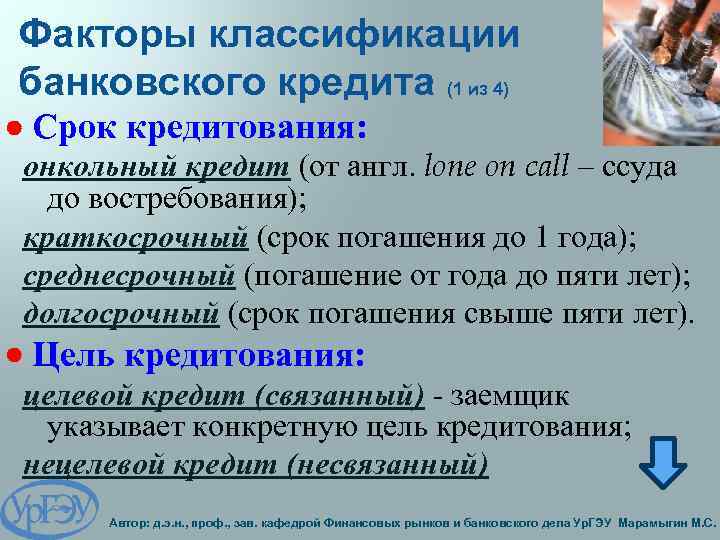 Факторы классификации банковского кредита (1 из 4)

• Срок кредитования:

онкольный кредит (от англ. lone on call – ссуда до востребования);

краткосрочный (срок погашения до 1 года);

среднесрочный (погашение от года до пяти лет);

долгосрочный (срок погашения свыше пяти лет).

• Цель кредитования:

целевой кредит (связанный) - заемщик указывает конкретную цель кредитования;

нецелевой кредит (несвязанный)

УрГЭУ

Автор: д.э.н., проф., зав. кафедрой Финансовых рынков и банковского дела УрГЭУ Марамыгин М.С.